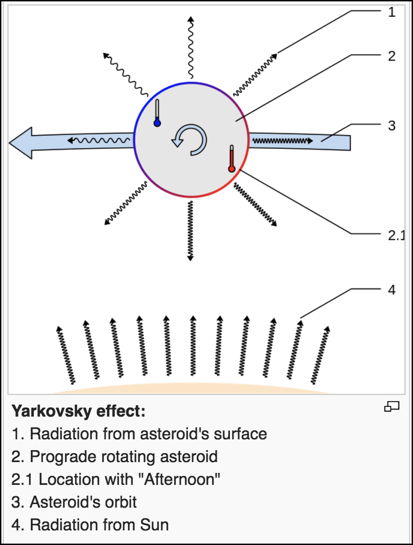 1

2

3

2.1

4

**Yarkovsky effect:**
1. Radiation from asteroid's surface
2. Prograde rotating asteroid
2.1 Location with "Afternoon"
3. Asteroid's orbit
4. Radiation from Sun